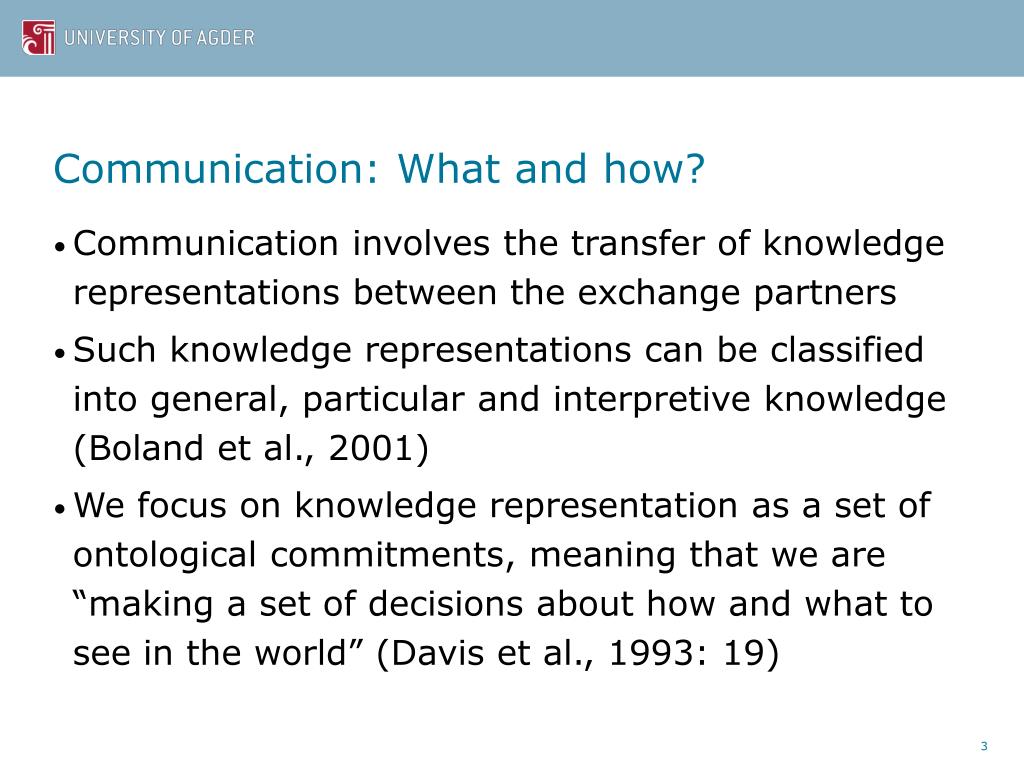 UNIVERSITY OF AGDER

Communication: What and how?

• Communication involves the transfer of knowledge representations between the exchange partners

• Such knowledge representations can be classified into general, particular and interpretive knowledge (Boland et al., 2001)

• We focus on knowledge representation as a set of ontological commitments, meaning that we are “making a set of decisions about how and what to see in the world” (Davis et al., 1993: 19)

3